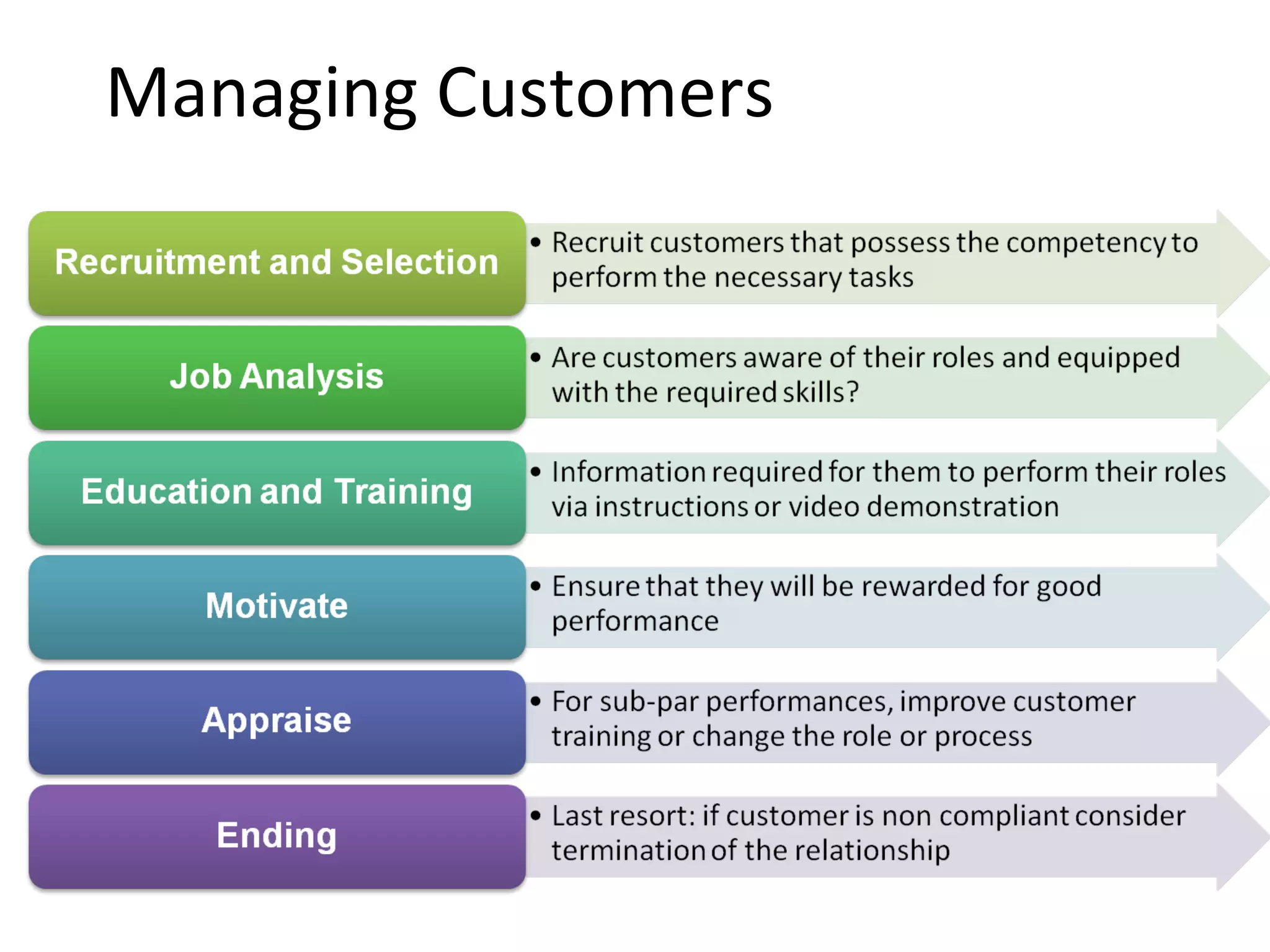 Managing Customers

Recruitment and Selection

• Recruit customers that possess the competency to perform the necessary tasks

Job Analysis

• Are customers aware of their roles and equipped with the required skills?

Education and Training

• Information required for them to perform their roles via instructions or video demonstration

Motivate

• Ensure that they will be rewarded for good performance

Appraise

• For sub-par performances, improve customer training or change the role or process

Ending

• Last resort: if customer is non compliant consider termination of the relationship